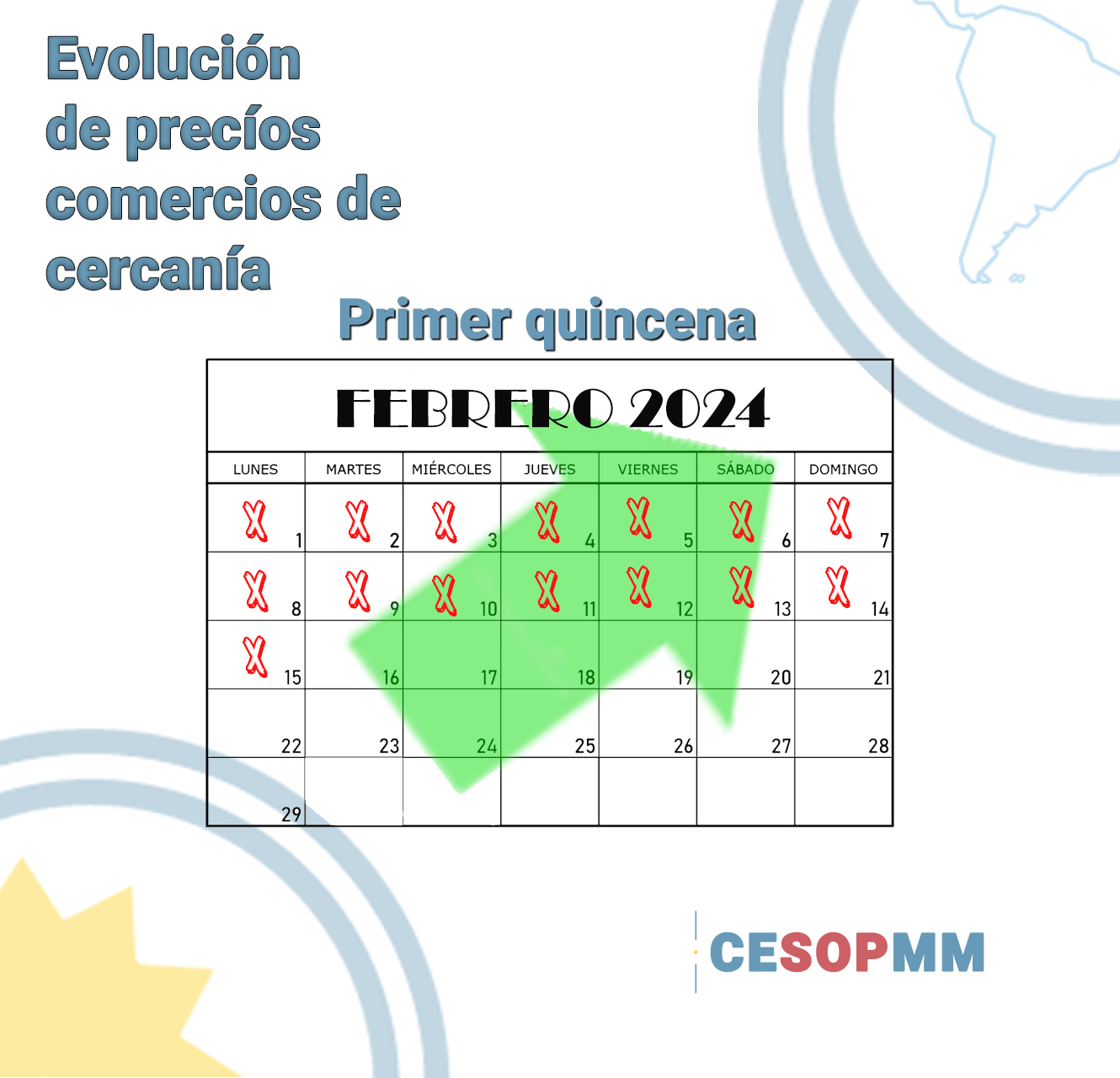 Evolución de precíos comercios de cercanía

Primer quincena

FEBRERO 2024

| LUNES | MARTES | MIÉRCOLES | JUEVES | VIERNES | SÁBADO | DOMINGO |
|---|---|---|---|---|---|---|
| X 1 | X 2 | X 3 | X 4 | X 5 | X 6 | X 7 |
| X 8 | X 9 | X 10 | X 11 | X 12 | X 13 | X 14 |
| X 15 | 16 | 17 | 18 | 19 | 20 | 21 |
| 22 | 23 | 24 | 25 | 26 | 27 | 28 |
| 29 | | | | | | |

CESOPMM